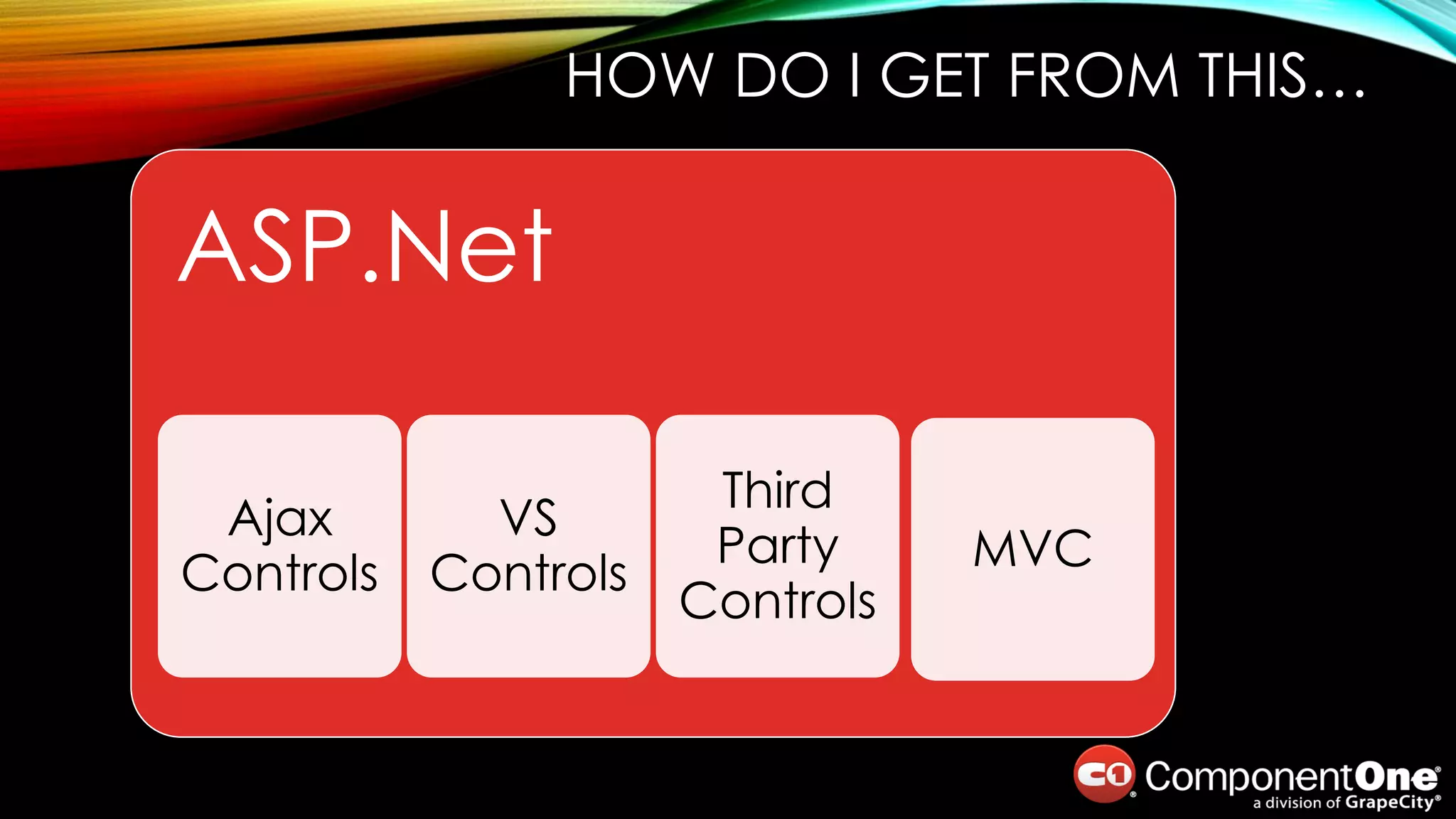 HOW DO I GET FROM THIS…

ASP.Net

Ajax Controls

VS Controls

Third Party Controls

MVC

C1 ComponentOne®
a division of GrapeCity®